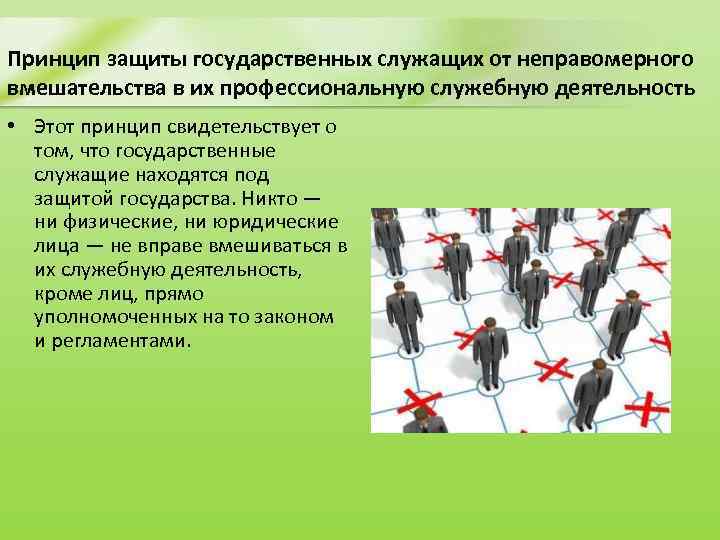 Принцип защиты государственных служащих от неправомерного вмешательства в их профессиональную служебную деятельность

• Этот принцип свидетельствует о том, что государственные служащие находятся под защитой государства. Никто — ни физические, ни юридические лица — не вправе вмешиваться в их служебную деятельность, кроме лиц, прямо уполномоченных на то законом и регламентами.